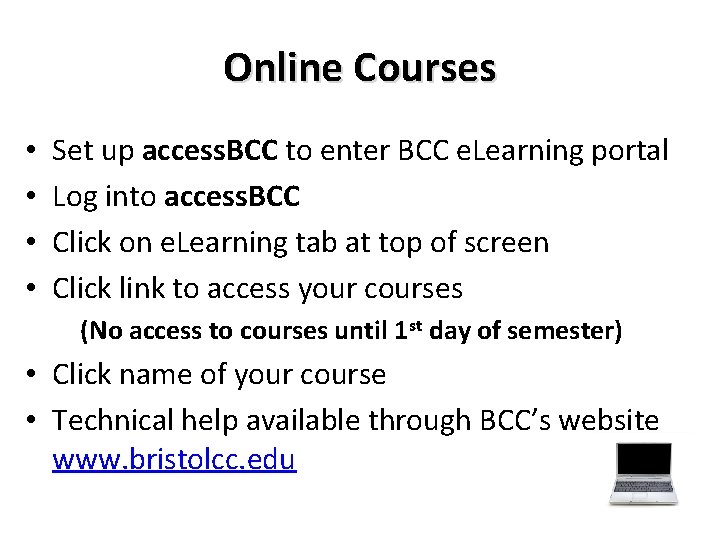 Online Courses

• Set up accessBCC to enter BCC eLearning portal
• Log into accessBCC
• Click on eLearning tab at top of screen
• Click link to access your courses
(No access to courses until 1st day of semester)
• Click name of your course
• Technical help available through BCC's website www.bristolcc.edu